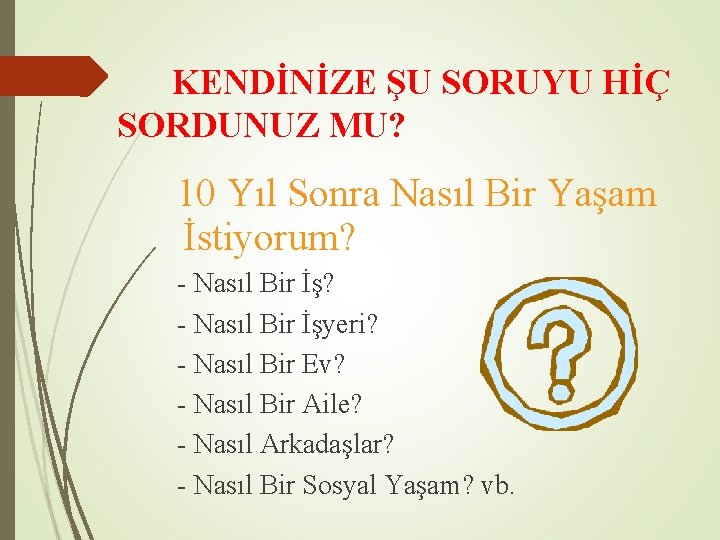 KENDİNİZE ŞU SORUYU HİÇ SORDUNUZ MU?

10 Yıl Sonra Nasıl Bir Yaşam İstiyorum?

- Nasıl Bir İş?
- Nasıl Bir İşyeri?
- Nasıl Bir Ev?
- Nasıl Bir Aile?
- Nasıl Arkadaşlar?
- Nasıl Bir Sosyal Yaşam? vb.

?